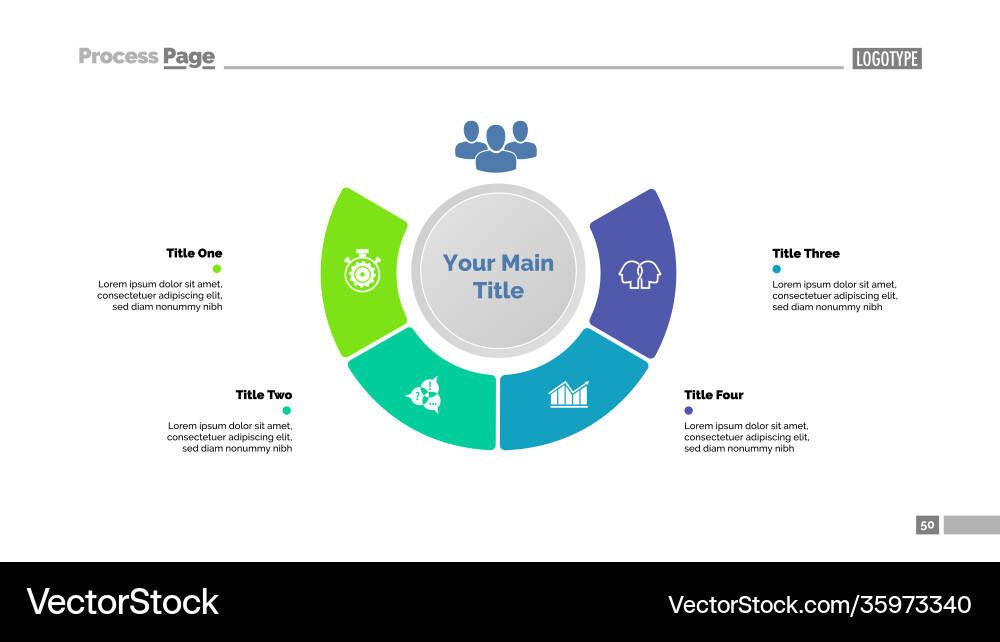 Process Page

LOGOTYPE

Your Main Title

Title One

Lorem ipsum dolor sit amet, consectetuer adipiscing elit, sed diam nonummy nibh

Title Two

Lorem ipsum dolor sit amet, consectetuer adipiscing elit, sed diam nonummy nibh

Title Three

Lorem ipsum dolor sit amet, consectetuer adipiscing elit, sed diam nonummy nibh

Title Four

Lorem ipsum dolor sit amet, consectetuer adipiscing elit, sed diam nonummy nibh

50

VectorStock

VectorStock.com/35973340